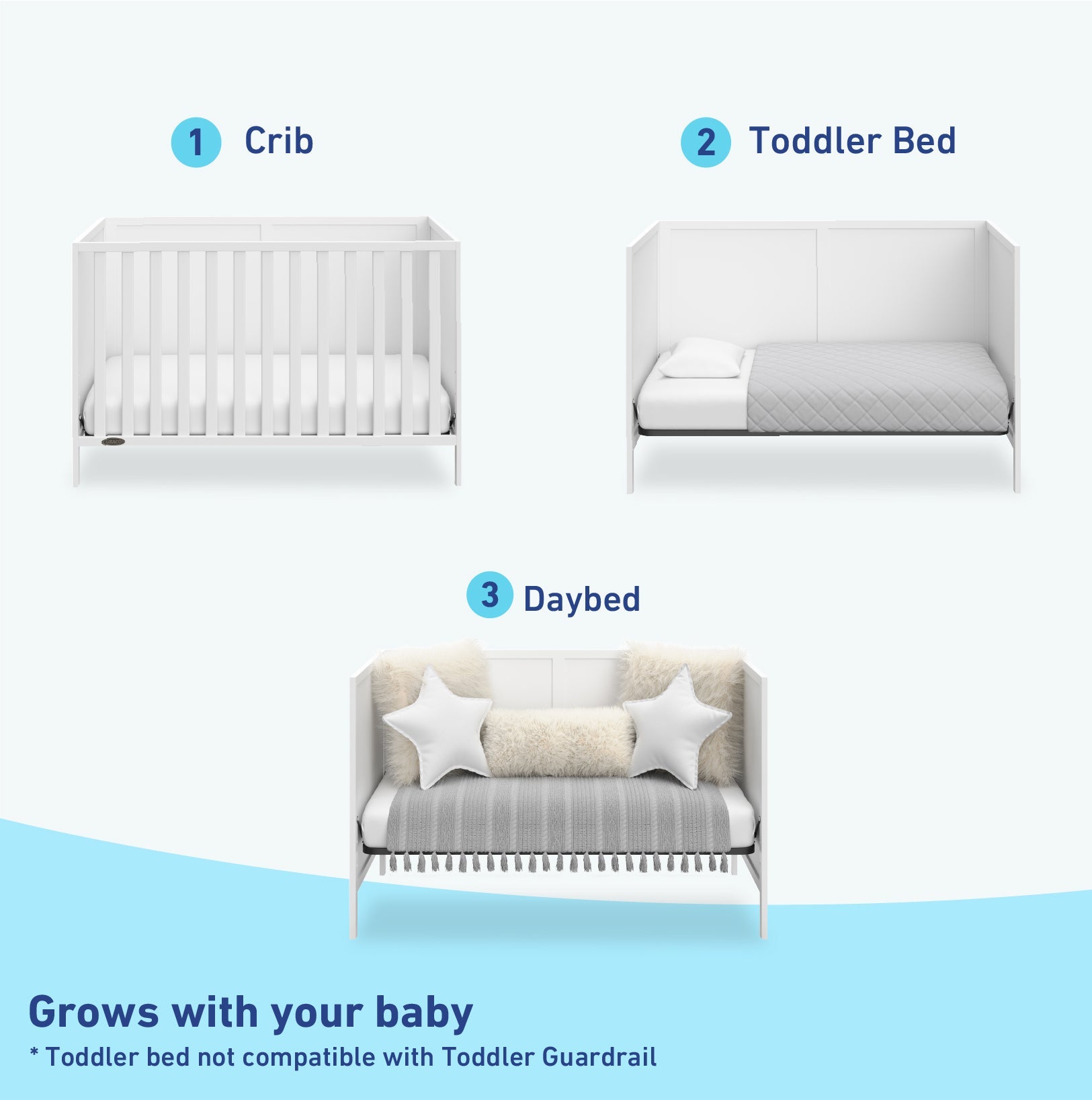 1 Crib

2 Toddler Bed

3 Daybed

Grows with your baby

* Toddler bed not compatible with Toddler Guardrail